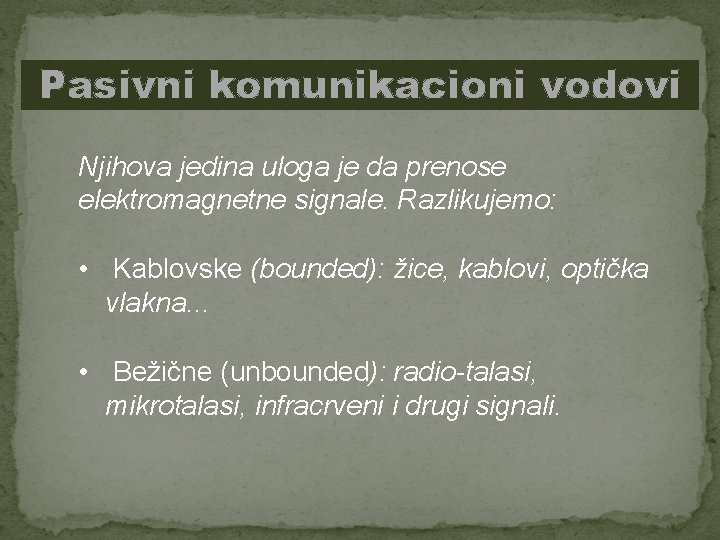 Pasivni komunikacioni vodovi

Njihova jedina uloga je da prenose elektromagnetne signale. Razlikujemo:

• Kablovske (bounded): žice, kablovi, optička vlakna...

• Bežične (unbounded): radio-talasi, mikrotalasi, infracrveni i drugi signali.